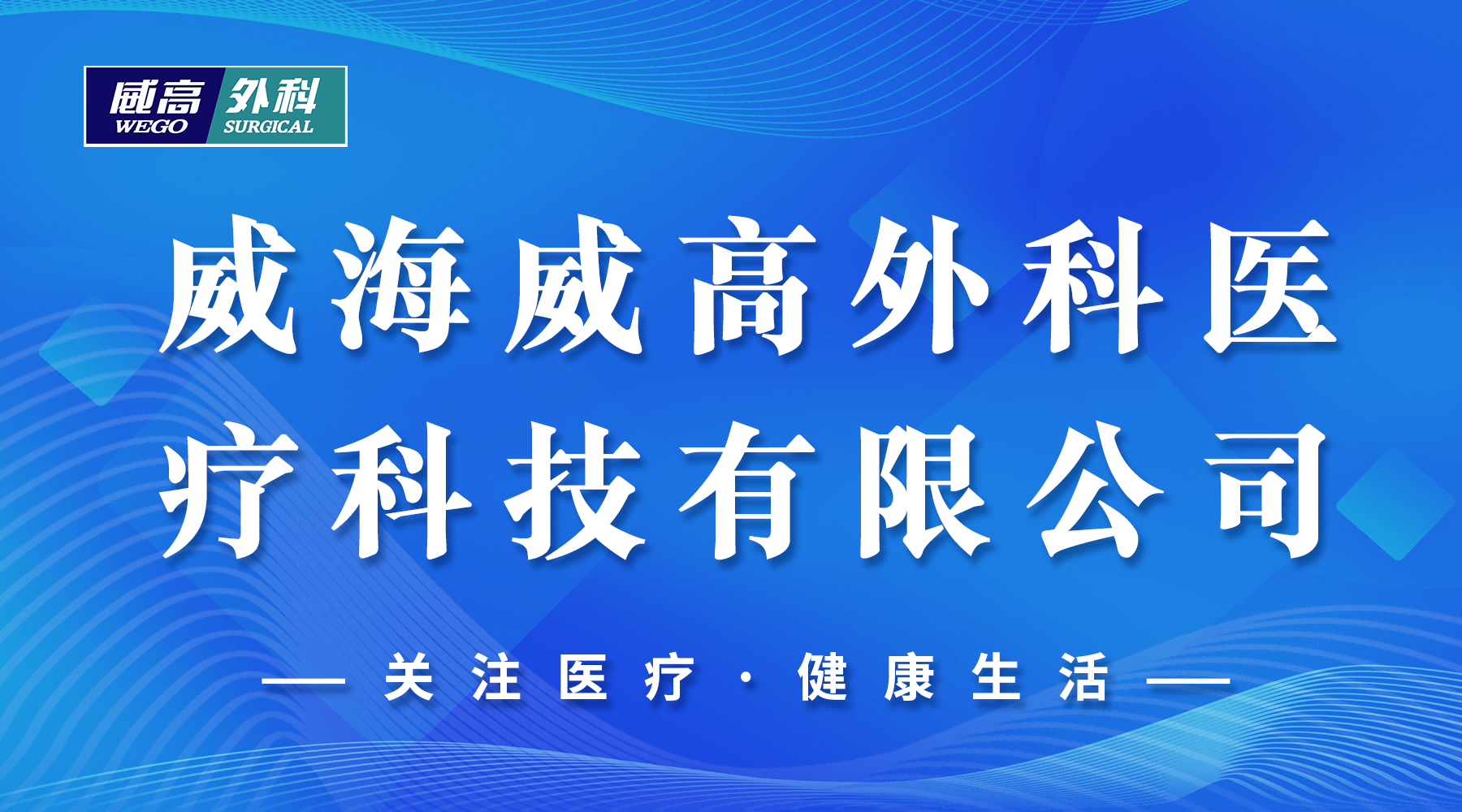 威高 外科
WEGO SURGICAL

威海威高外科医疗科技有限公司

— 关注医疗 · 健康生活 —